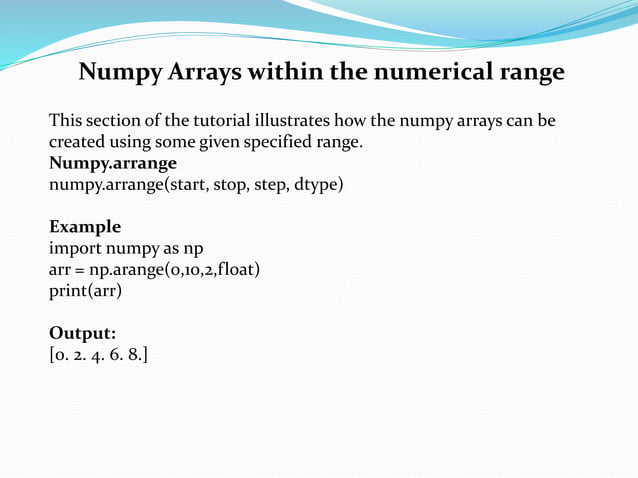 Numpy Arrays within the numerical range

This section of the tutorial illustrates how the numpy arrays can be created using some given specified range.
**Numpy.arrange**
numpy.arrange(start, stop, step, dtype)

**Example**
import numpy as np
arr = np.arange(0,10,2,float)
print(arr)

**Output:**
[0. 2. 4. 6. 8.]